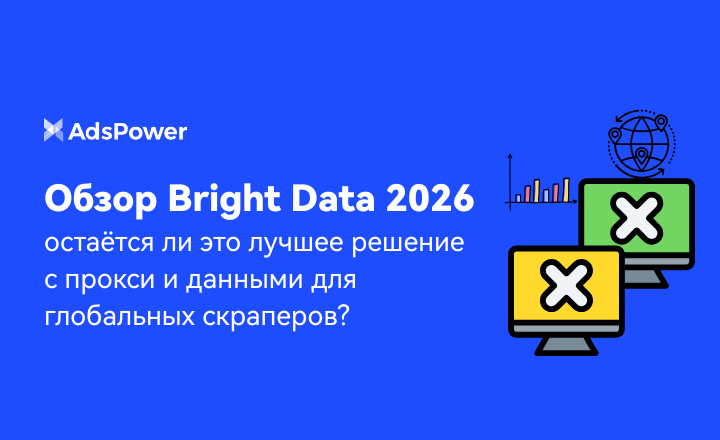 AdsPower

Обзор Bright Data 2026

остаётся ли это лучшее решение с прокси и данными для глобальных скраперов?